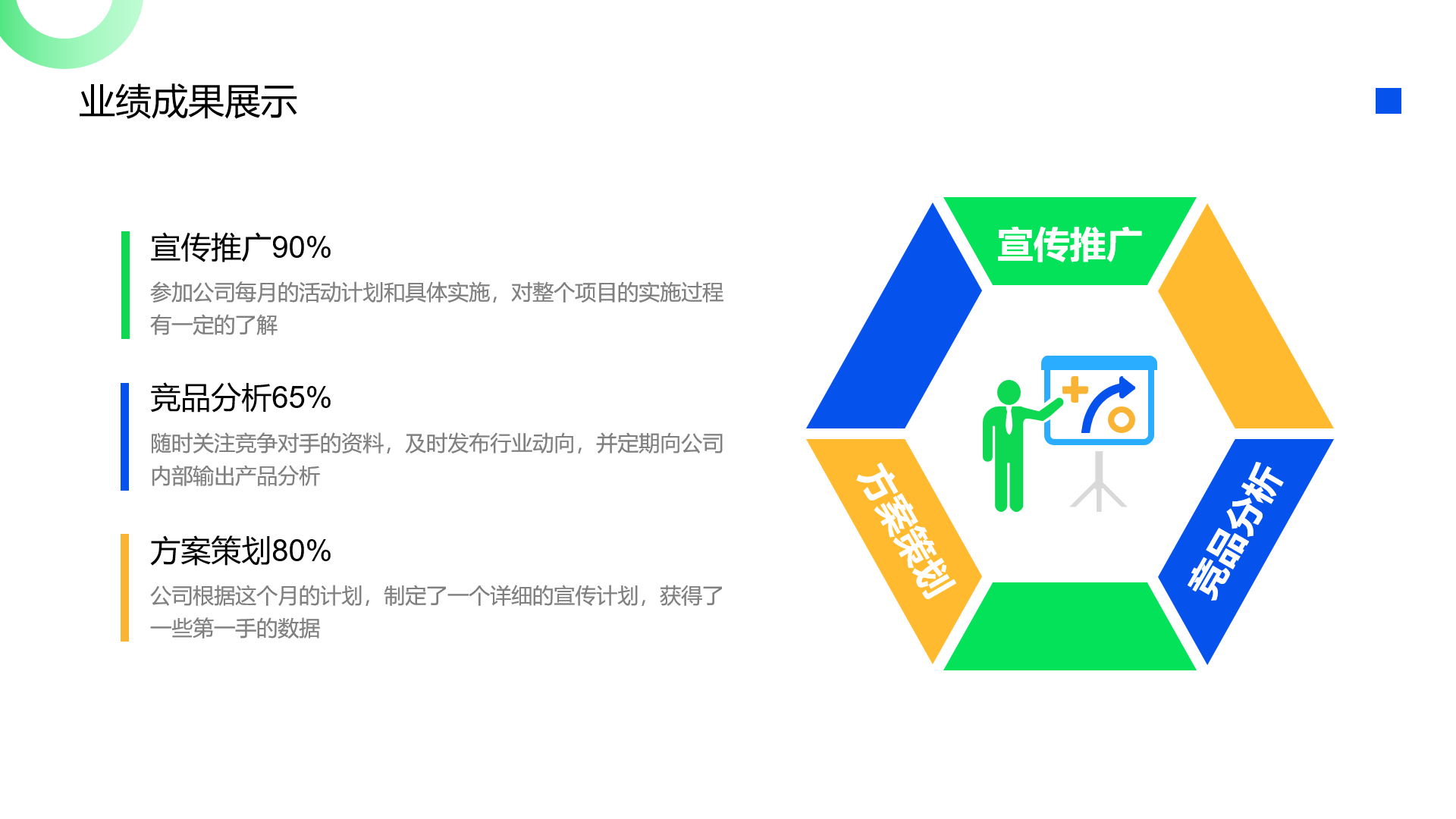 业绩成果展示

宣传推广90%

参加公司每月的活动计划和具体实施，对整个项目的实施过程有一定的了解

竞品分析65%

随时关注竞争对手的资料，及时发布行业动向，并定期向公司内部输出产品分析

方案策划80%

公司根据这个月的计划，制定了一个详细的宣传计划，获得了一些第一手的数据

宣传推广

竞品分析

方案策划